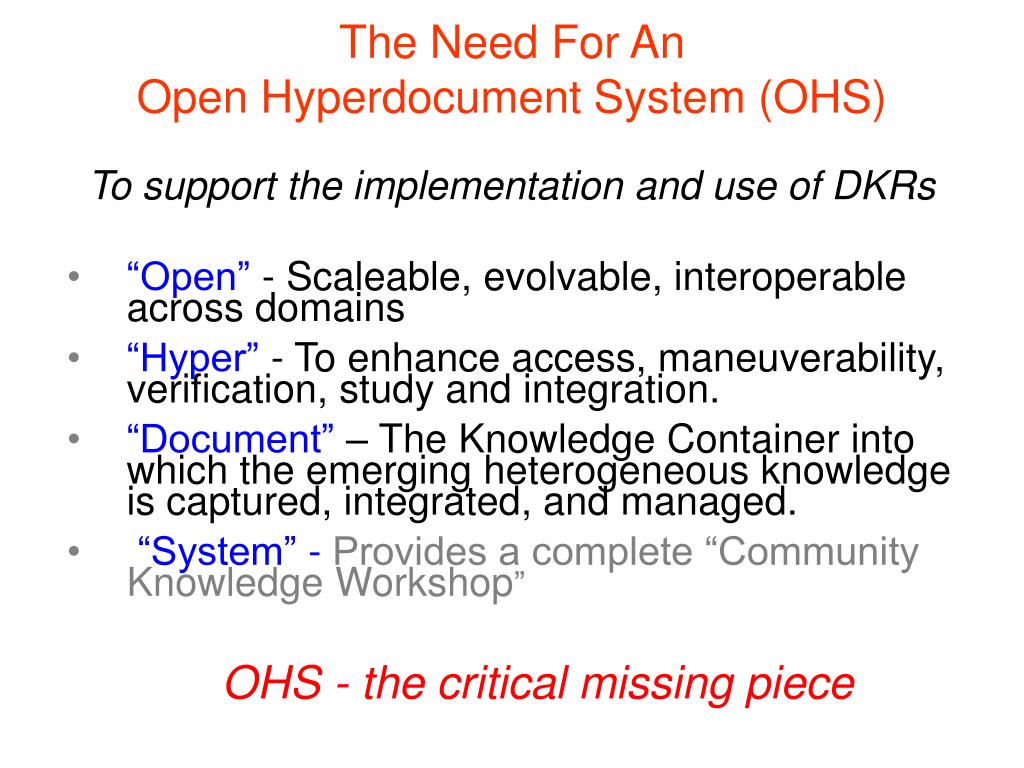 The Need For An
Open Hyperdocument System (OHS)

To support the implementation and use of DKRs

• “Open” - Scaleable, evolvable, interoperable across domains
• “Hyper” - To enhance access, maneuverability, verification, study and integration.
• “Document” – The Knowledge Container into which the emerging heterogeneous knowledge is captured, integrated, and managed.
• “System” - Provides a complete “Community Knowledge Workshop”

OHS - the critical missing piece